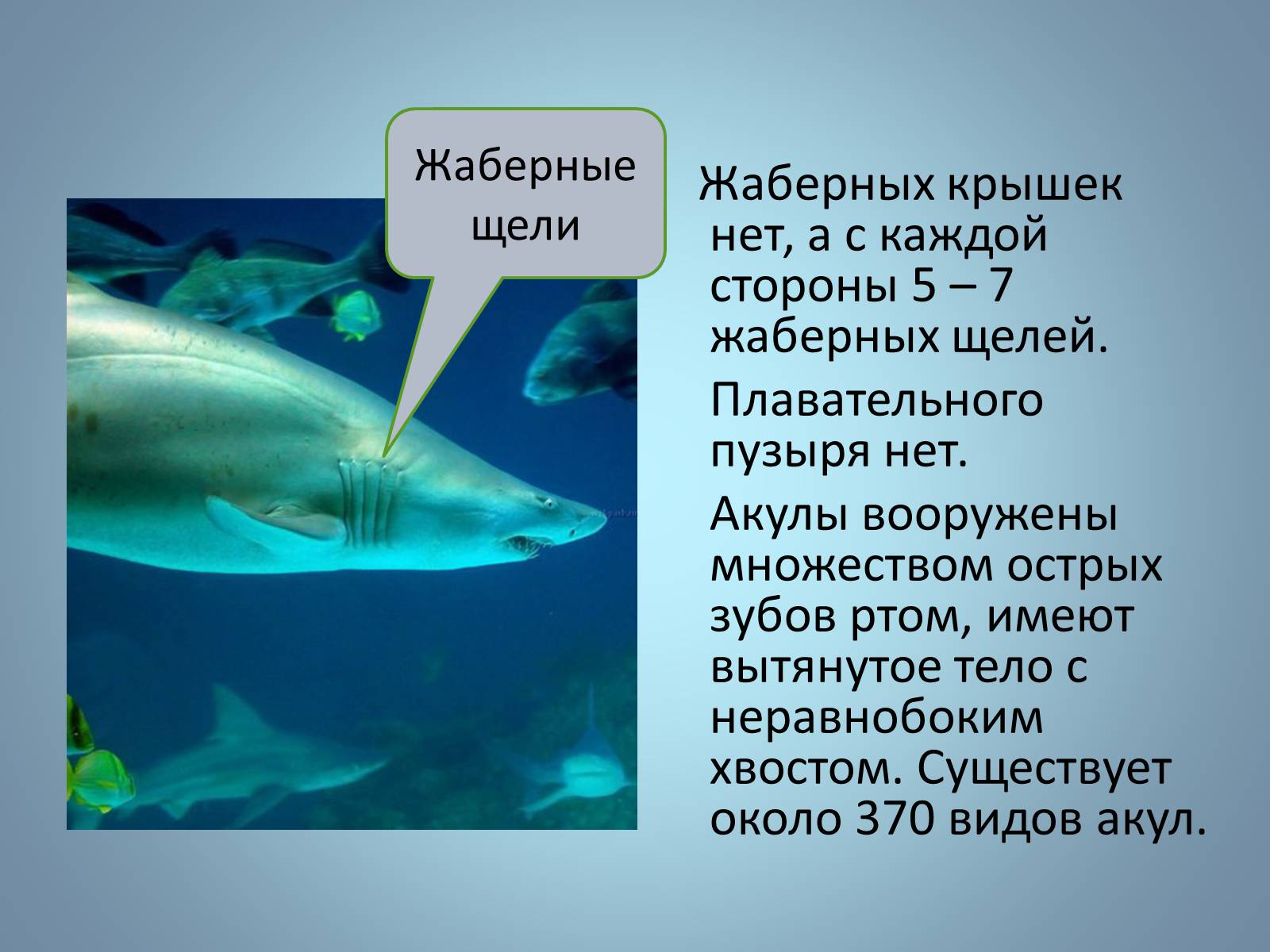 Жаберные щели

Жаберных крышек нет, а с каждой стороны 5 – 7 жаберных щелей.

Плавательного пузыря нет.

Акулы вооружены множеством острых зубов ртом, имеют вытянутое тело с неравнобоким хвостом. Существует около 370 видов акул.